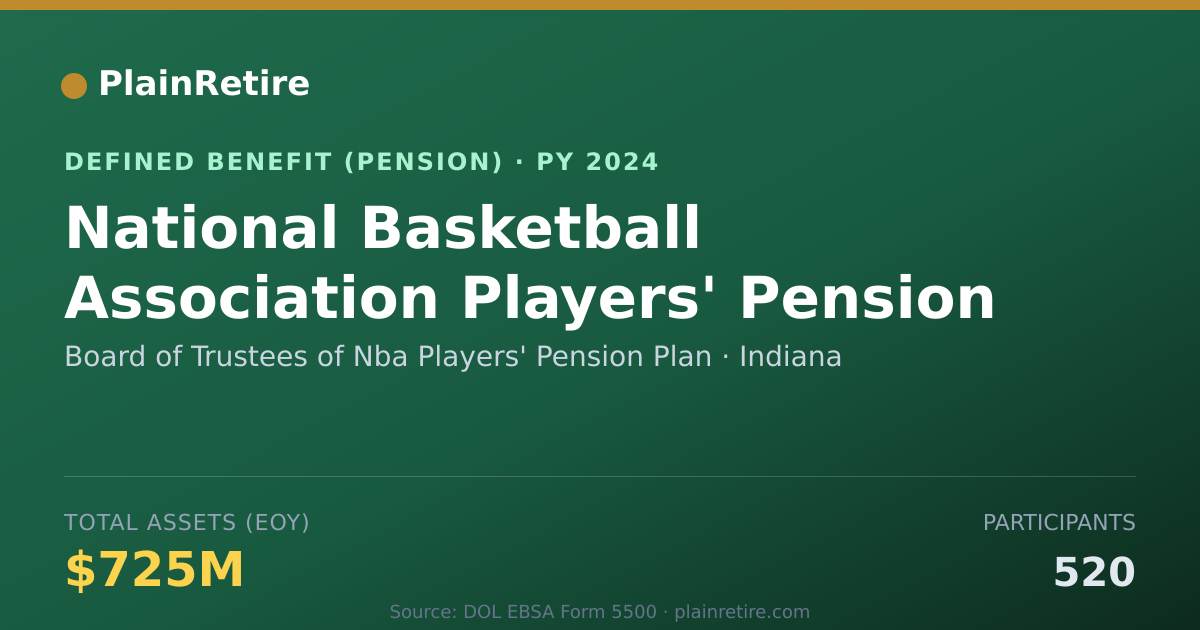 PlainRetire

DEFINED BENEFIT (PENSION) · PY 2024

National Basketball Association Players' Pension

Board of Trustees of Nba Players' Pension Plan · Indiana

TOTAL ASSETS (EOY)

$725M

PARTICIPANTS

520

Source: DOL EBSA Form 5500 · plainretire.com